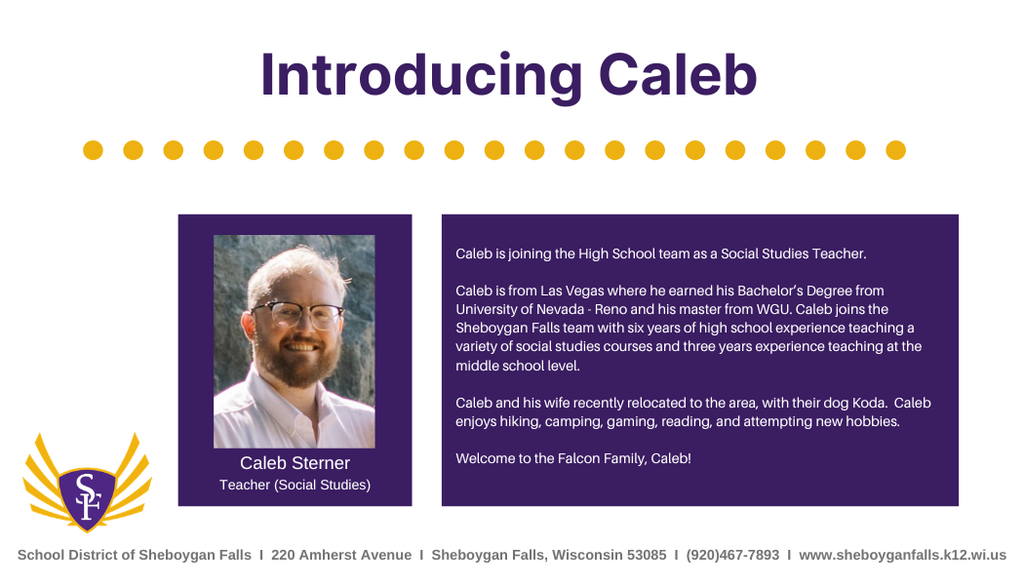 Introducing Caleb

Caleb Sterner
Teacher (Social Studies)

Caleb is joining the High School team as a Social Studies Teacher.

Caleb is from Las Vegas where he earned his Bachelor's Degree from University of Nevada - Reno and his master from WGU. Caleb joins the Sheboygan Falls team with six years of high school experience teaching a variety of social studies courses and three years experience teaching at the middle school level.

Caleb and his wife recently relocated to the area, with their dog Koda. Caleb enjoys hiking, camping, gaming, reading, and attempting new hobbies.

Welcome to the Falcon Family, Caleb!

SF

School District of Sheboygan Falls I 220 Amherst Avenue I Sheboygan Falls, Wisconsin 53085 I (920)467-7893 I www.sheboyganfalls.k12.wi.us